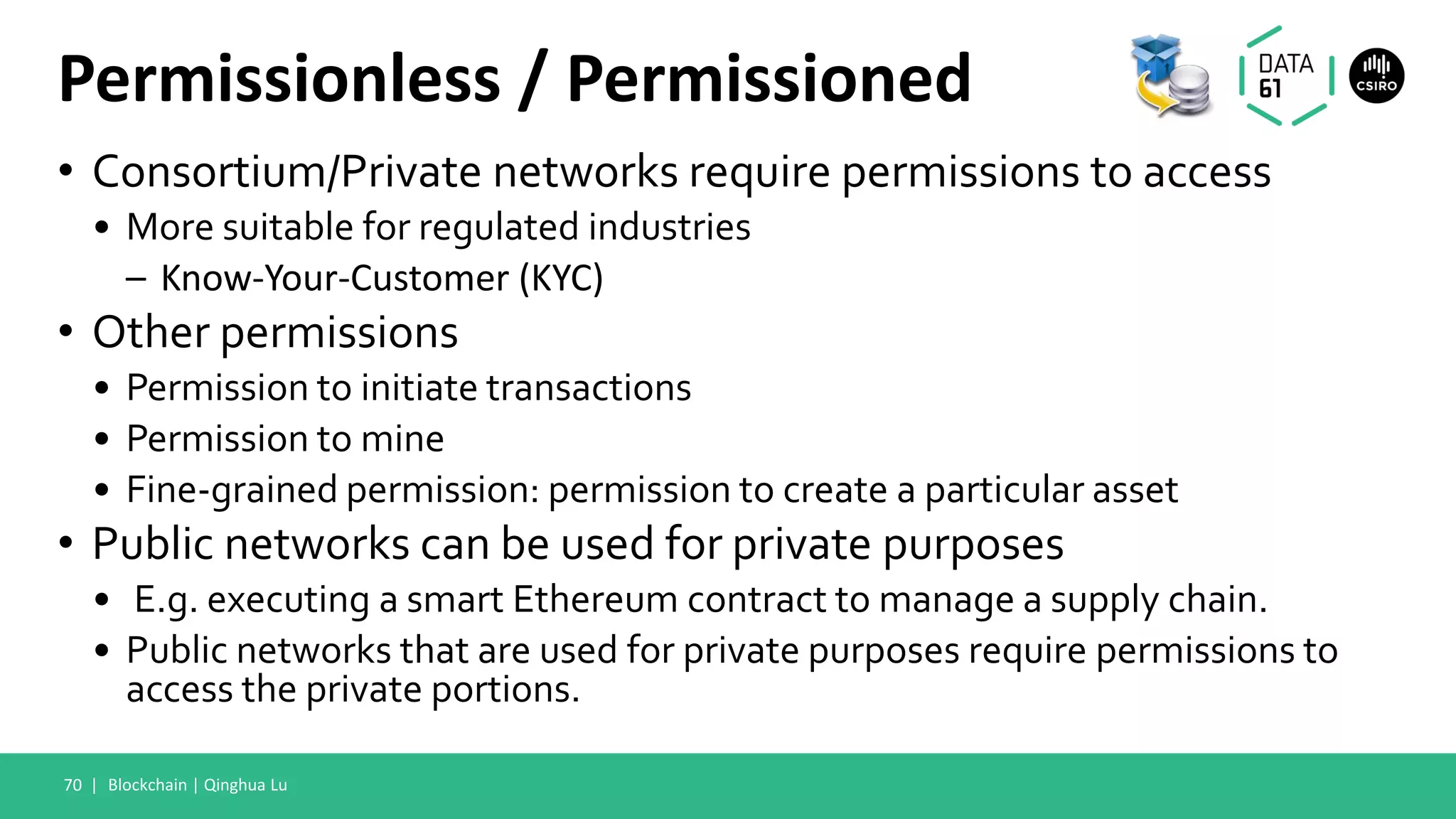 Permissionless / Permissioned

DATA 61

CSIRO

• Consortium/Private networks require permissions to access
  • More suitable for regulated industries
    – Know-Your-Customer (KYC)
• Other permissions
  • Permission to initiate transactions
  • Permission to mine
  • Fine-grained permission: permission to create a particular asset
• Public networks can be used for private purposes
  • E.g. executing a smart Ethereum contract to manage a supply chain.
  • Public networks that are used for private purposes require permissions to access the private portions.

70 | Blockchain | Qinghua Lu